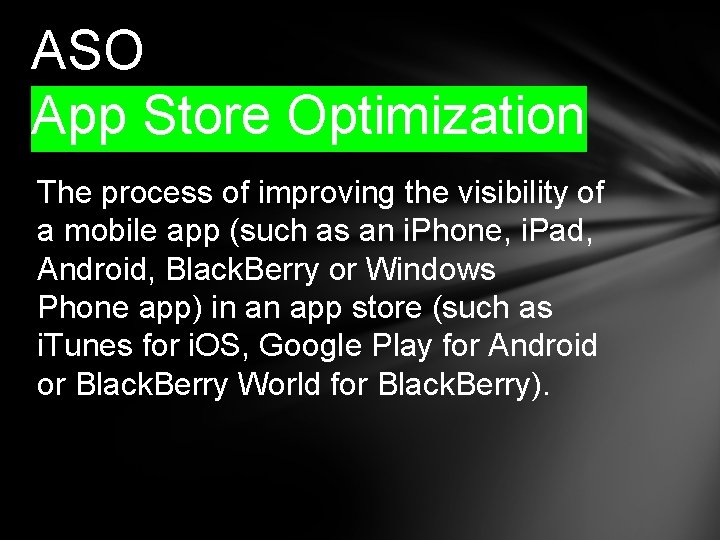 ASO
App Store Optimization

The process of improving the visibility of a mobile app (such as an iPhone, iPad, Android, BlackBerry or Windows Phone app) in an app store (such as iTunes for iOS, Google Play for Android or BlackBerry World for BlackBerry).